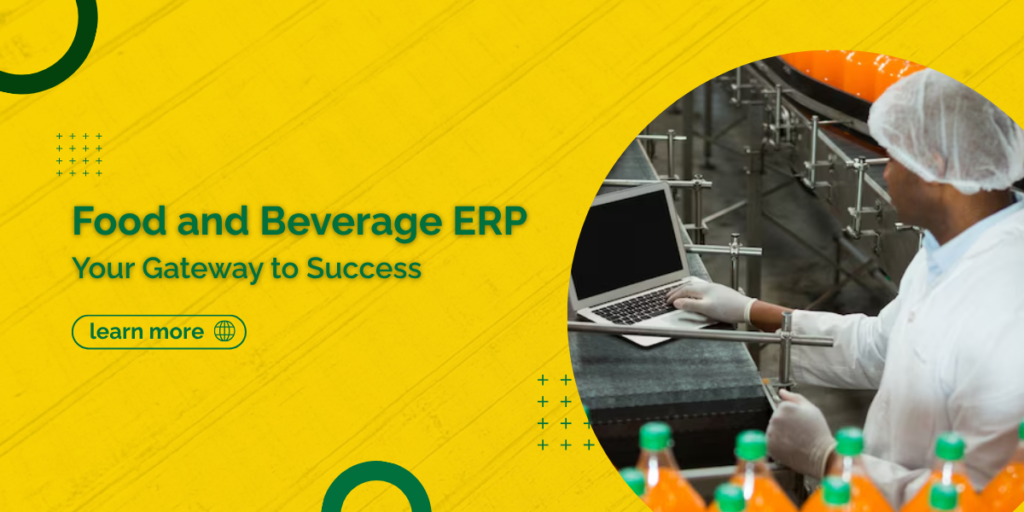 Food and Beverage ERP
Your Gateway to Success

learn more